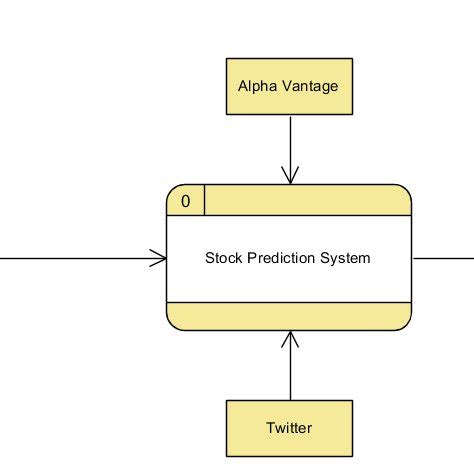 Alpha Vantage

0

Stock Prediction System

Twitter